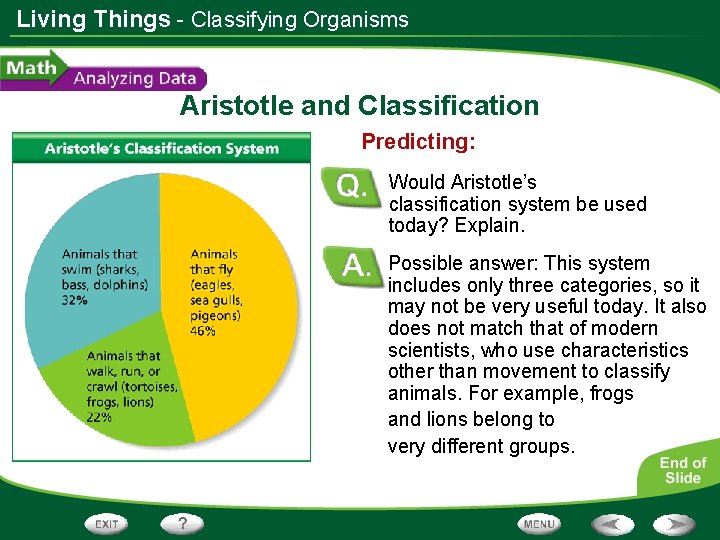 Living Things - Classifying Organisms

Math Analyzing Data

Aristotle and Classification

Aristotle's Classification System

Animals that swim (sharks, bass, dolphins) 32%

Animals that fly (eagles, sea gulls, pigeons) 46%

Animals that walk, run, or crawl (tortoises, frogs, lions) 22%

Predicting:

Q. Would Aristotle's classification system be used today? Explain.

A. Possible answer: This system includes only three categories, so it may not be very useful today. It also does not match that of modern scientists, who use characteristics other than movement to classify animals. For example, frogs and lions belong to very different groups.

End of Slide

EXIT ? MENU